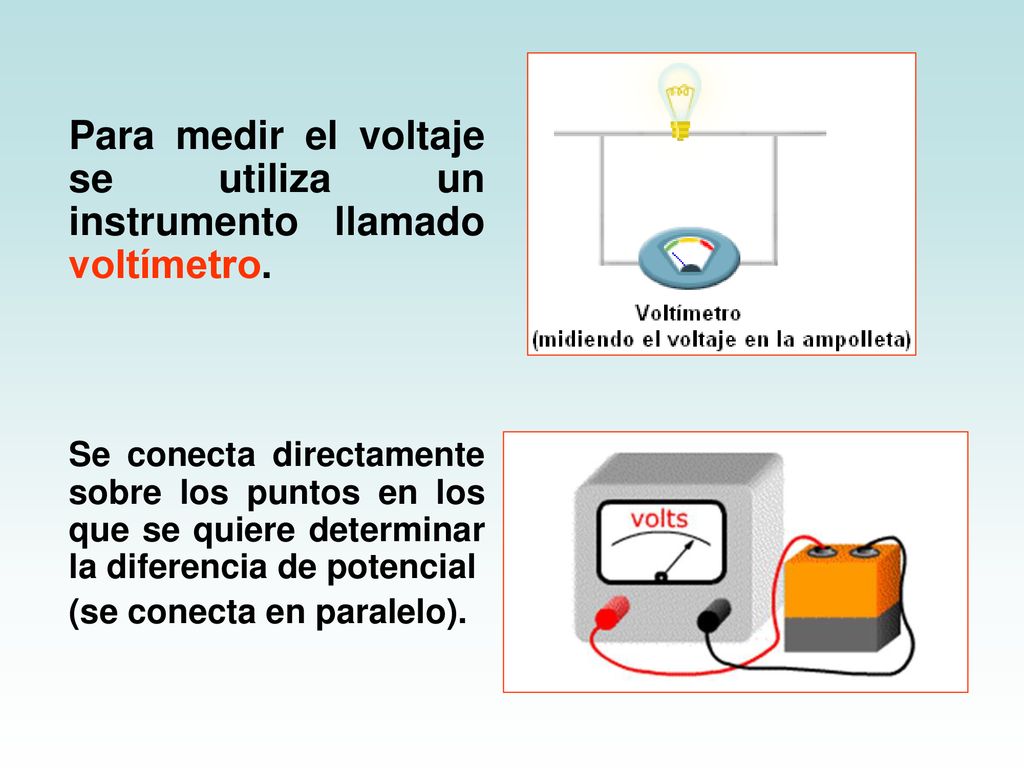 Para medir el voltaje se utiliza un instrumento llamado voltímetro.

Voltímetro
(midiendo el voltaje en la ampolleta)

Se conecta directamente sobre los puntos en los que se quiere determinar la diferencia de potencial

(se conecta en paralelo).

volts